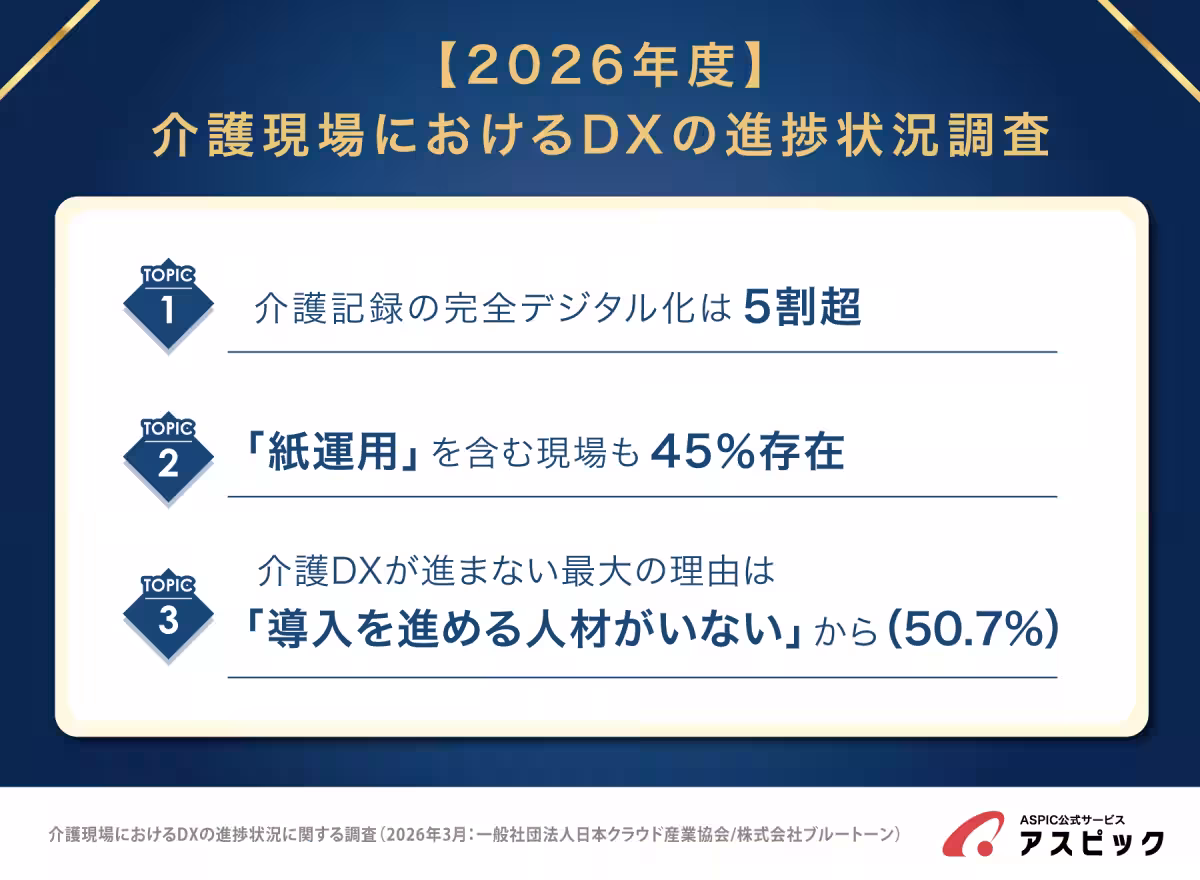 【2026年度】
介護現場におけるDXの進捗状況調査

TOPIC 1
介護記録の完全デジタル化は 5割超

TOPIC 2
「紙運用」を含む現場も 45%存在

TOPIC 3
介護DXが進まない最大の理由は
「導入を進める人材がいない」から (50.7%)

介護現場におけるDXの進捗状況に関する調査（2026年3月：一般社団法人日本クラウド産業協会/株式会社ブルートーン）

ASPIC公式サービス
アスピック